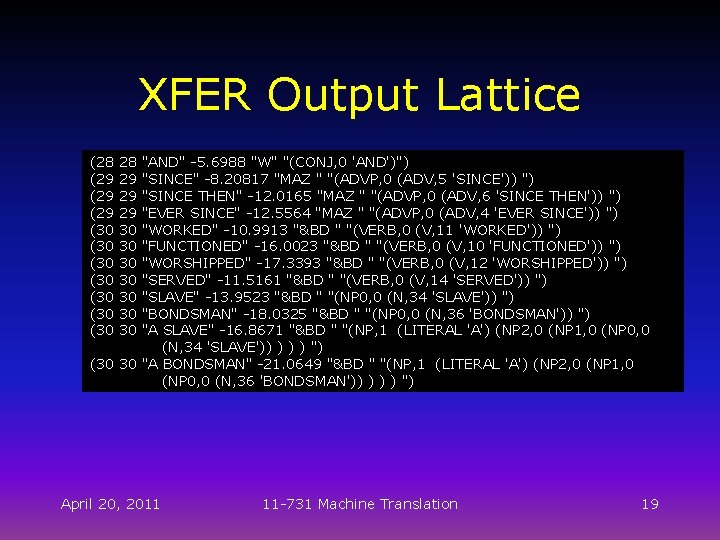 XFER Output Lattice

(28 28 "AND" -5.6988 "W" "(CONJ,0 'AND')")
(29 29 "SINCE" -8.20817 "MAZ " "(ADVP,0 (ADV,5 'SINCE')) ")
(29 29 "SINCE THEN" -12.0165 "MAZ " "(ADVP,0 (ADV,6 'SINCE THEN')) ")
(29 29 "EVER SINCE" -12.5564 "MAZ " "(ADVP,0 (ADV,4 'EVER SINCE')) ")
(30 30 "WORKED" -10.9913 "&BD " "(VERB,0 (V,11 'WORKED')) ")
(30 30 "FUNCTIONED" -16.0023 "&BD " "(VERB,0 (V,10 'FUNCTIONED')) ")
(30 30 "WORSHIPPED" -17.3393 "&BD " "(VERB,0 (V,12 'WORSHIPPED')) ")
(30 30 "SERVED" -11.5161 "&BD " "(VERB,0 (V,14 'SERVED')) ")
(30 30 "SLAVE" -13.9523 "&BD " "(NP0,0 (N,34 'SLAVE')) ")
(30 30 "BONDSMAN" -18.0325 "&BD " "(NP0,0 (N,36 'BONDSMAN')) ")
(30 30 "A SLAVE" -16.8671 "&BD " "(NP,1 (LITERAL 'A') (NP2,0 (NP1,0 (NP0,0 (N,34 'SLAVE')) ) ) ) ")
(30 30 "A BONDSMAN" -21.0649 "&BD " "(NP,1 (LITERAL 'A') (NP2,0 (NP1,0 (NP0,0 (N,36 'BONDSMAN')) ) ) ) ")

April 20, 2011    11-731 Machine Translation    19